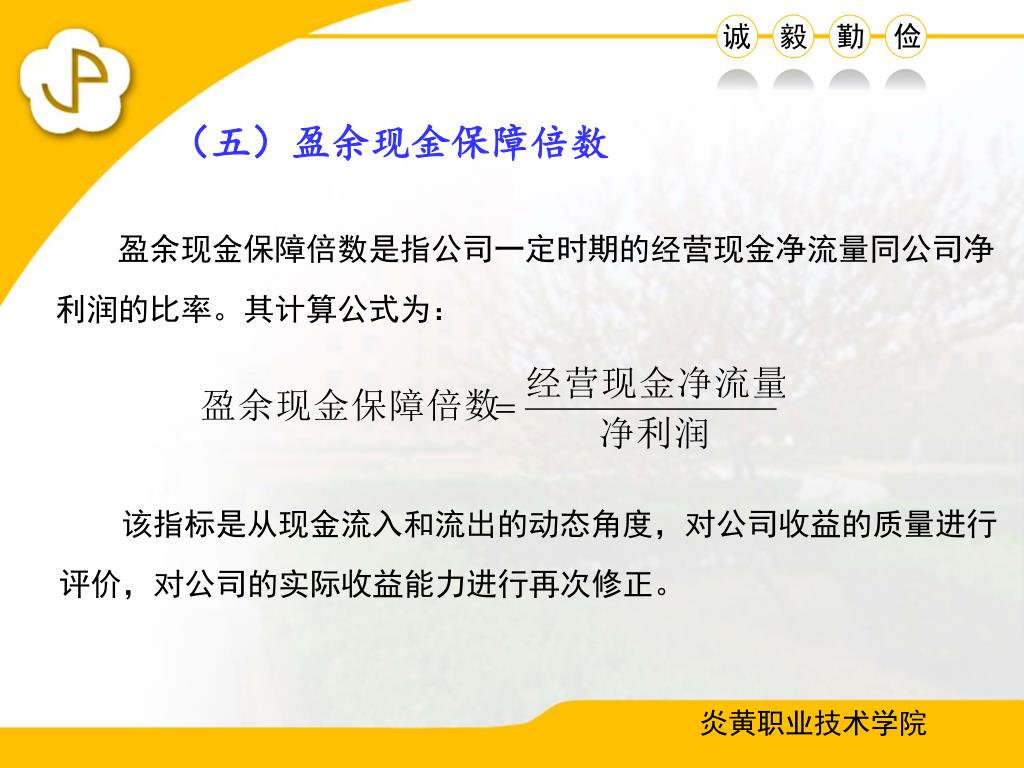 诚 毅 勤 俭

（五）盈余现金保障倍数

盈余现金保障倍数是指公司一定时期的经营现金净流量同公司净利润的比率。其计算公式为：

$盈余现金保障倍数=\frac{经营现金净流量}{净利润}$

该指标是从现金流入和流出的动态角度，对公司收益的质量进行评价，对公司的实际收益能力进行再次修正。

炎黄职业技术学院